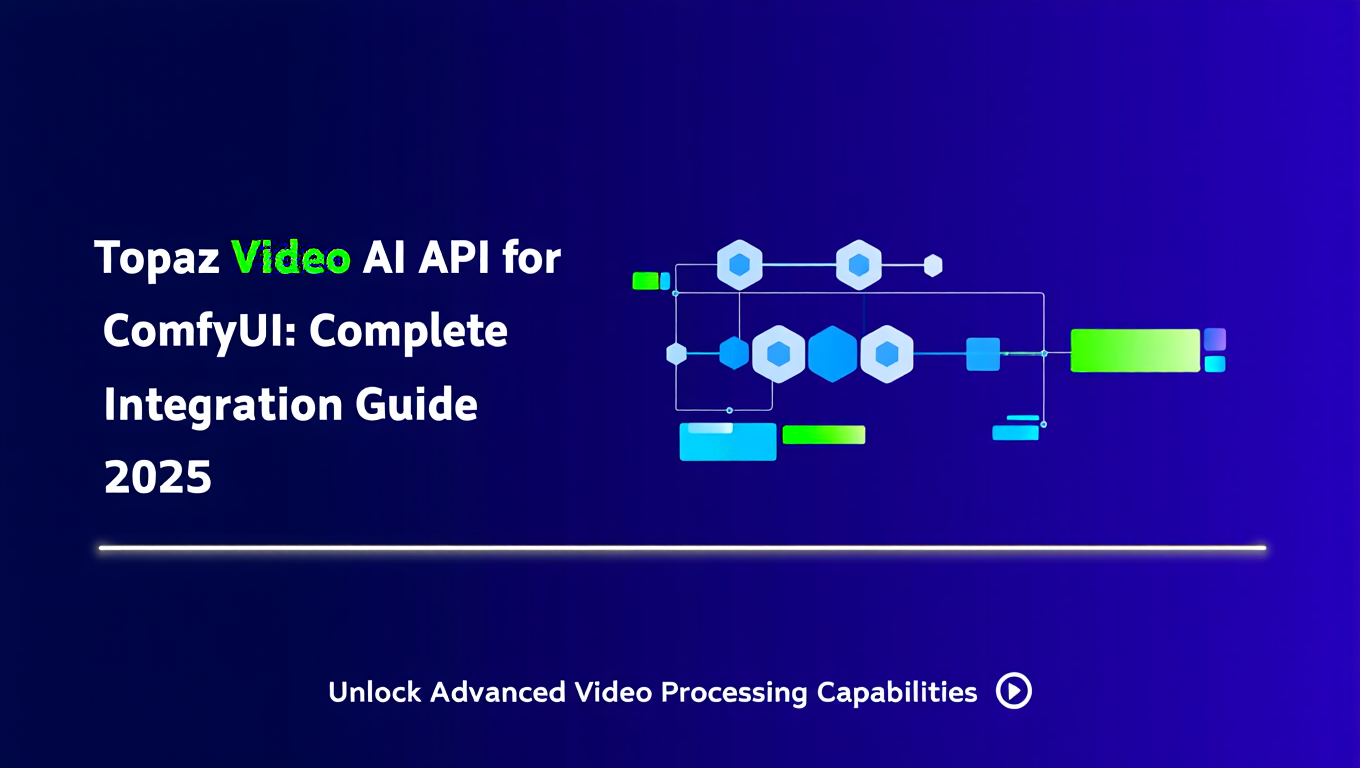 Topaz Video AI API for ComfyUI: Complete Integration Guide 2025

Unlock Advanced Video Processing Capabilities